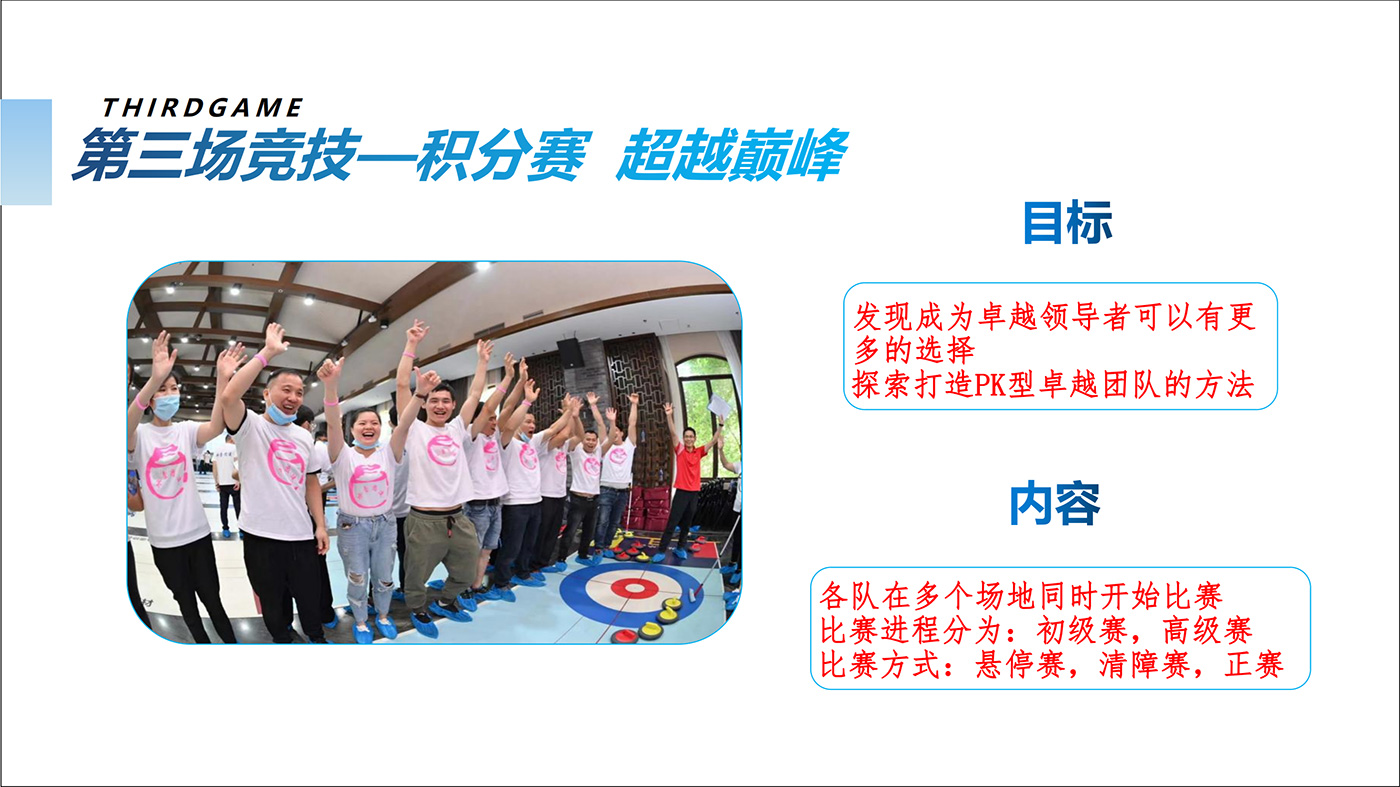 THIRDGAME
第三场竞技—积分赛 超越巅峰

目标

发现成为卓越领导者可以有更多的选择
探索打造PK型卓越团队的方法

内容

各队在多个场地同时开始比赛
比赛进程分为：初级赛，高级赛
比赛方式：悬停赛，清障赛，正赛